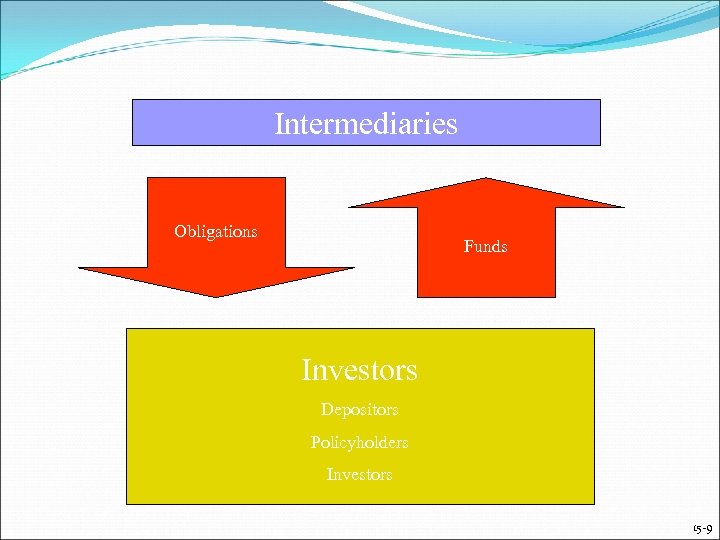 Intermediaries

Obligations

Funds

Investors

Depositors

Policyholders

Investors

15-9